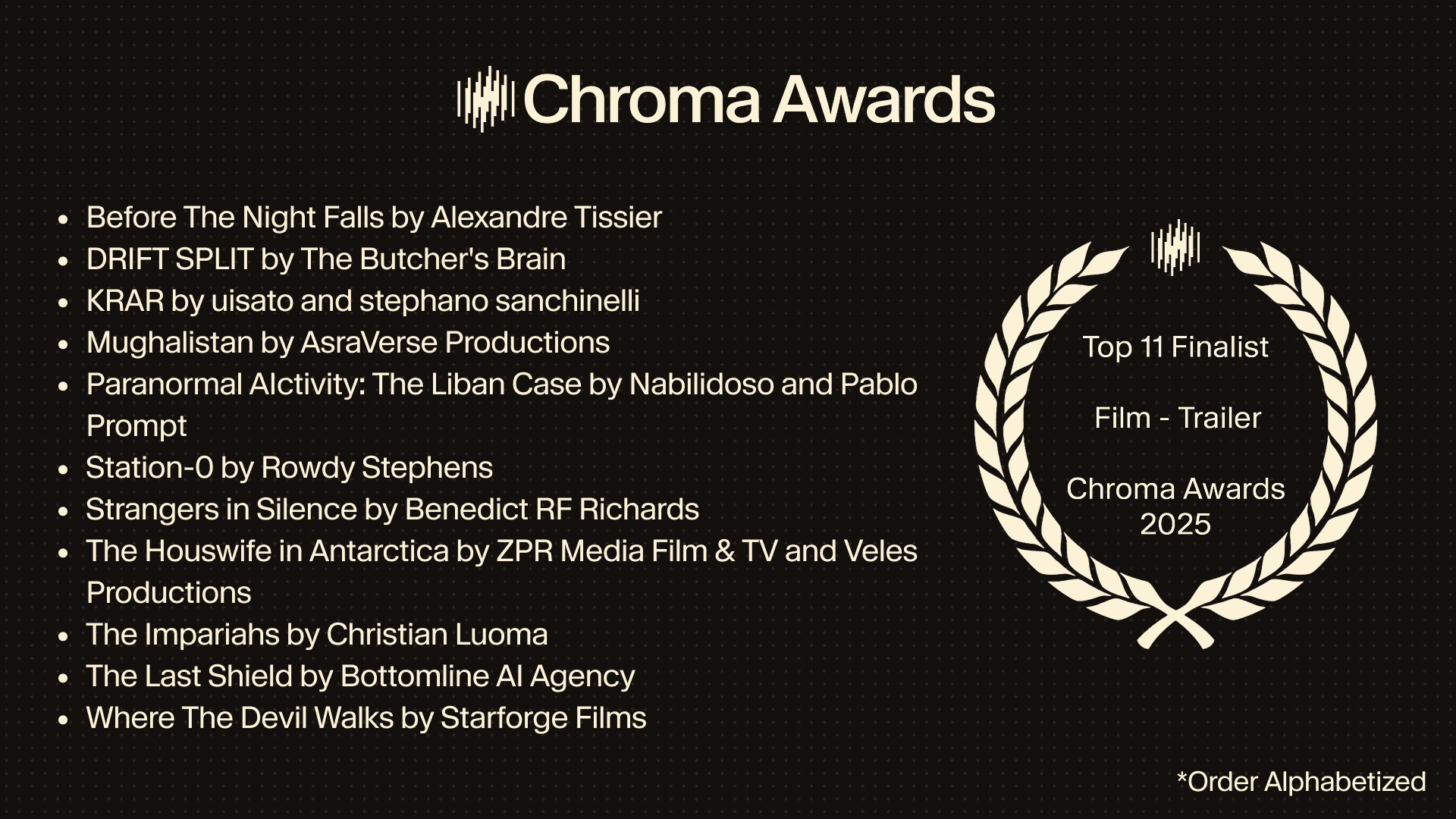 Chroma Awards

- Before The Night Falls by Alexandre Tissier
- DRIFT SPLIT by The Butcher's Brain
- KRAR by uisato and stephano sanchinelli
- Mughalistan by AsraVerse Productions
- Paranormal AIctivity: The Liban Case by Nabilidoso and Pablo Prompt
- Station-0 by Rowdy Stephens
- Strangers in Silence by Benedict RF Richards
- The Houswife in Antarctica by ZPR Media Film & TV and Veles Productions
- The Impariahs by Christian Luoma
- The Last Shield by Bottomline AI Agency
- Where The Devil Walks by Starforge Films

Top 11 Finalist

Film - Trailer

Chroma Awards 2025

*Order Alphabetized